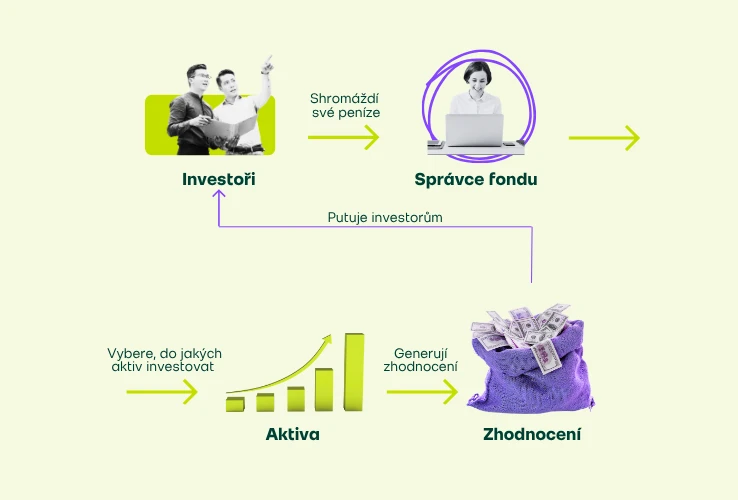 Investoři

Shromáždí své peníze

Správce fondu

Putuje investorům

Vybere, do jakých aktiv investovat

Aktiva

Generují zhodnocení

Zhodnocení